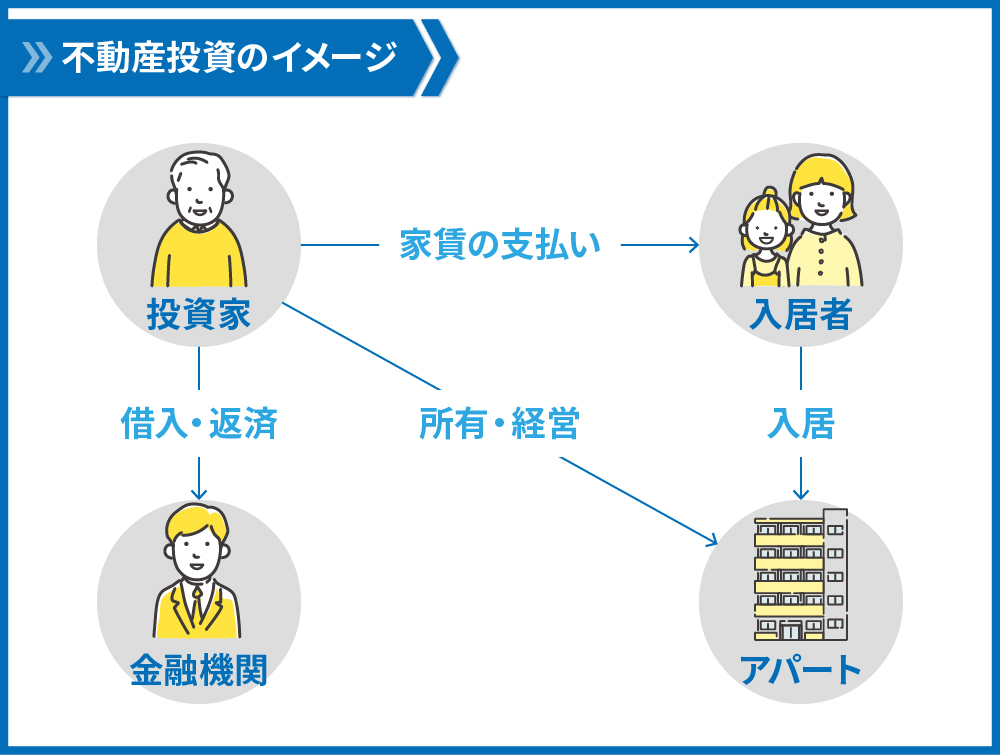 不動産投資のイメージ

投資家

家賃の支払い

入居者

借入・返済

所有・経営

入居

金融機関

アパート